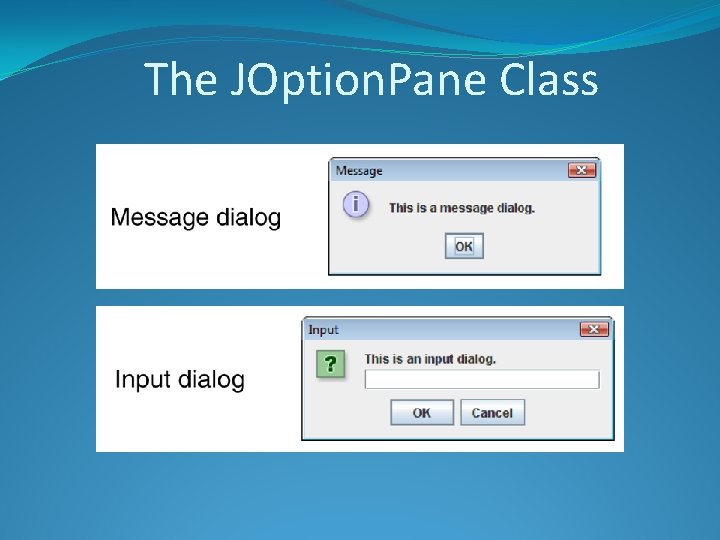 The JOptionPane Class

Message dialog

Message

i

This is a message dialog.

OK

Input dialog

Input

?

This is an input dialog.

OK Cancel